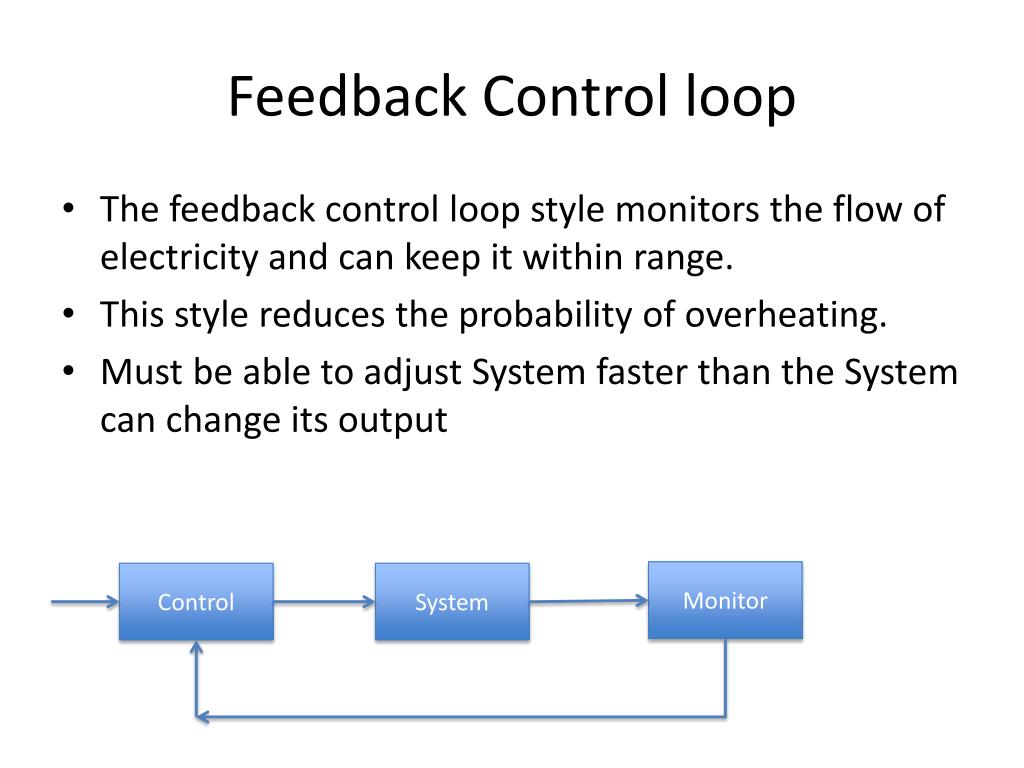 Feedback Control loop

• The feedback control loop style monitors the flow of electricity and can keep it within range.
• This style reduces the probability of overheating.
• Must be able to adjust System faster than the System can change its output

Control

System

Monitor